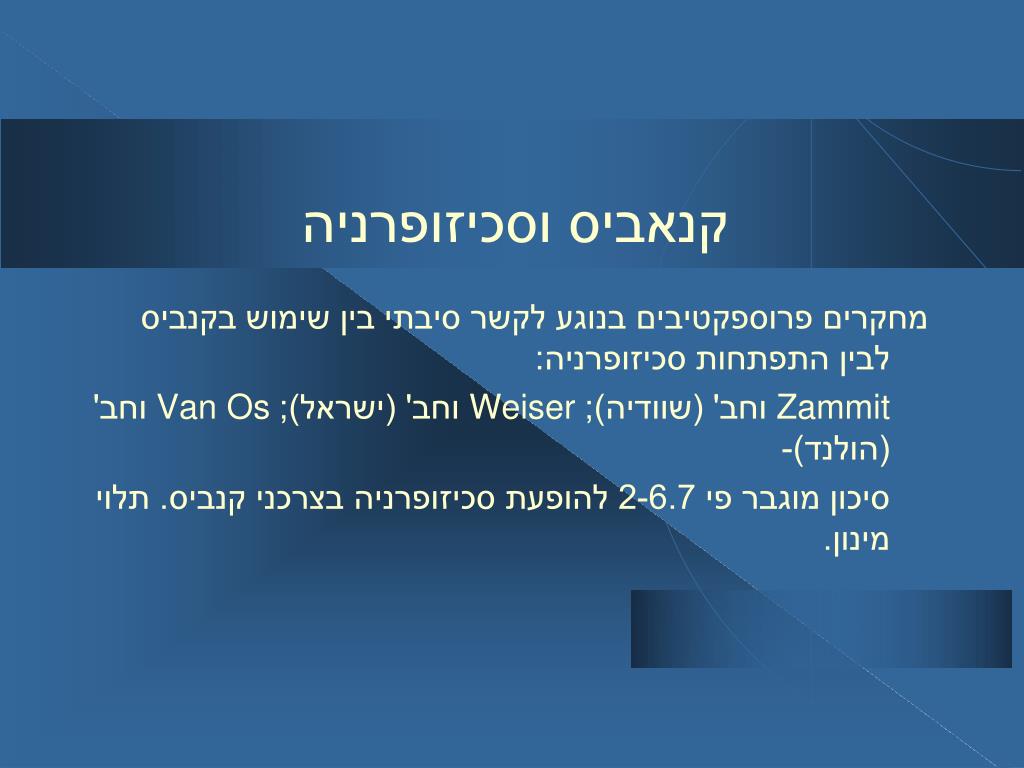 קנאביס וסכיזופרניה

מחקרים פרוספקטיבים בנוגע לקשר סיבתי בין שימוש בקנביס לבין התפתחות סכיזופרניה:

Zammit וחב' (שוודיה); Weiser וחב' (ישראל); Van Os וחב' (הולנד)-

סיכון מוגבר פי 2-6.7 להופעת סכיזופרניה בצרכני קנביס. תלוי מינון.